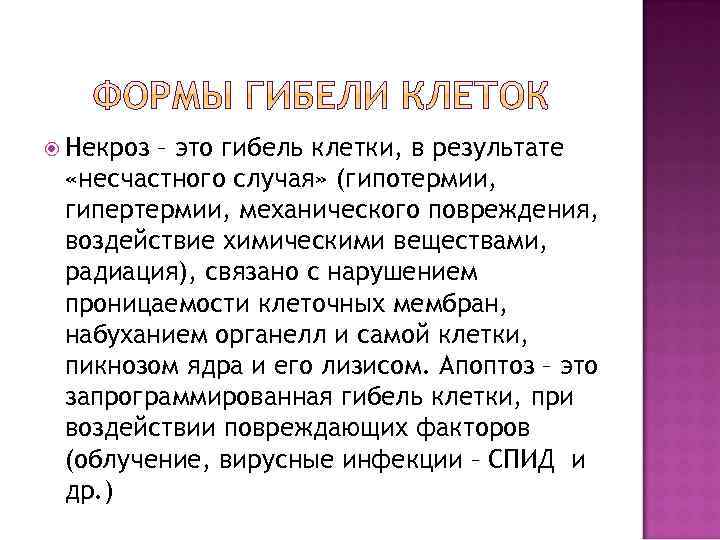 ФОРМЫ ГИБЕЛИ КЛЕТОК

Некроз – это гибель клетки, в результате «несчастного случая» (гипотермии, гипертермии, механического повреждения, воздействие химическими веществами, радиация), связано с нарушением проницаемости клеточных мембран, набуханием органелл и самой клетки, пикнозом ядра и его лизисом. Апоптоз – это запрограммированная гибель клетки, при воздействии повреждающих факторов (облучение, вирусные инфекции – СПИД и др.)